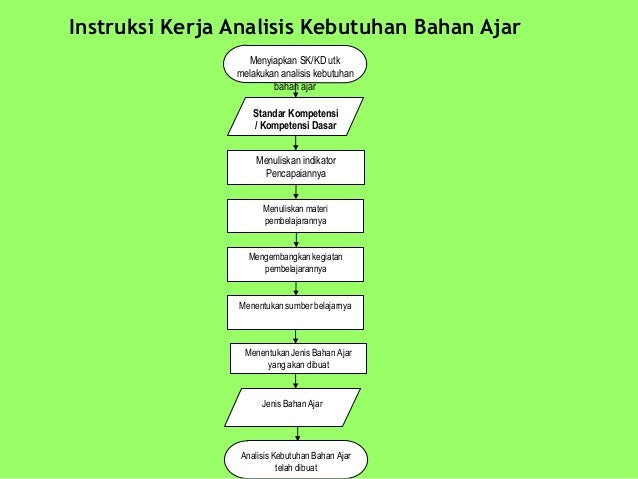 Instruksi Kerja Analisis Kebutuhan Bahan Ajar

Menyiapkan SK/KD utk melakukan analisis kebutuhan bahan ajar

Standar Kompetensi / Kompetensi Dasar

Menuliskan indikator Pencapaiannya

Menuliskan materi pembelajarannya

Mengembangkan kegiatan pembelajarannya

Menentukan sumber belajarnya

Menentukan Jenis Bahan Ajar yang akan dibuat

Jenis Bahan Ajar

Analisis Kebutuhan Bahan Ajar telah dibuat